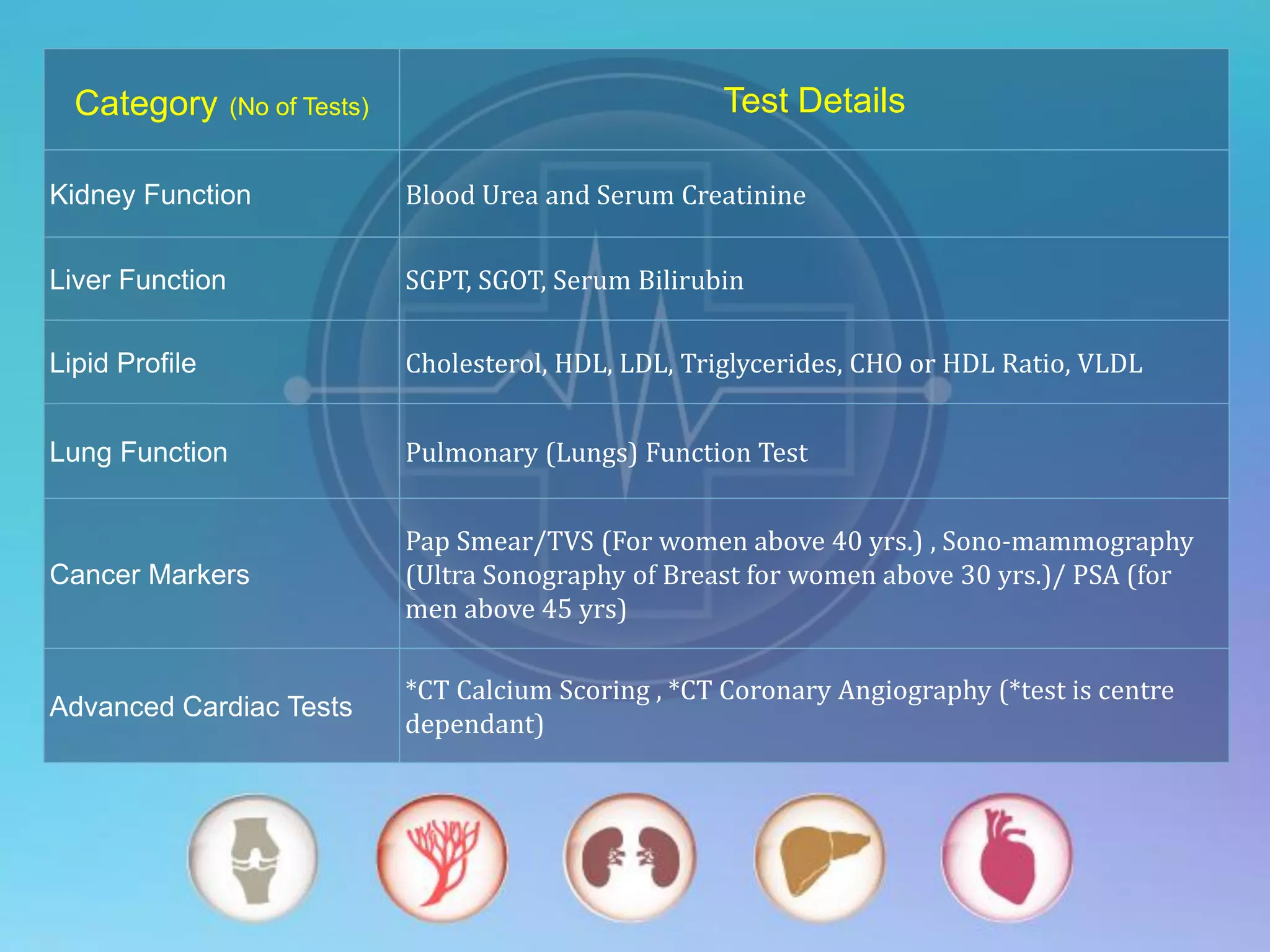 | Category (No of Tests) | Test Details |
|---|---|
| Kidney Function | Blood Urea and Serum Creatinine |
| Liver Function | SGPT, SGOT, Serum Bilirubin |
| Lipid Profile | Cholesterol, HDL, LDL, Triglycerides, CHO or HDL Ratio, VLDL |
| Lung Function | Pulmonary (Lungs) Function Test |
| Cancer Markers | Pap Smear/TVS (For women above 40 yrs.) , Sono-mammography (Ultra Sonography of Breast for women above 30 yrs.)/ PSA (for men above 45 yrs) |
| Advanced Cardiac Tests | *CT Calcium Scoring , *CT Coronary Angiography (*test is centre dependant) |